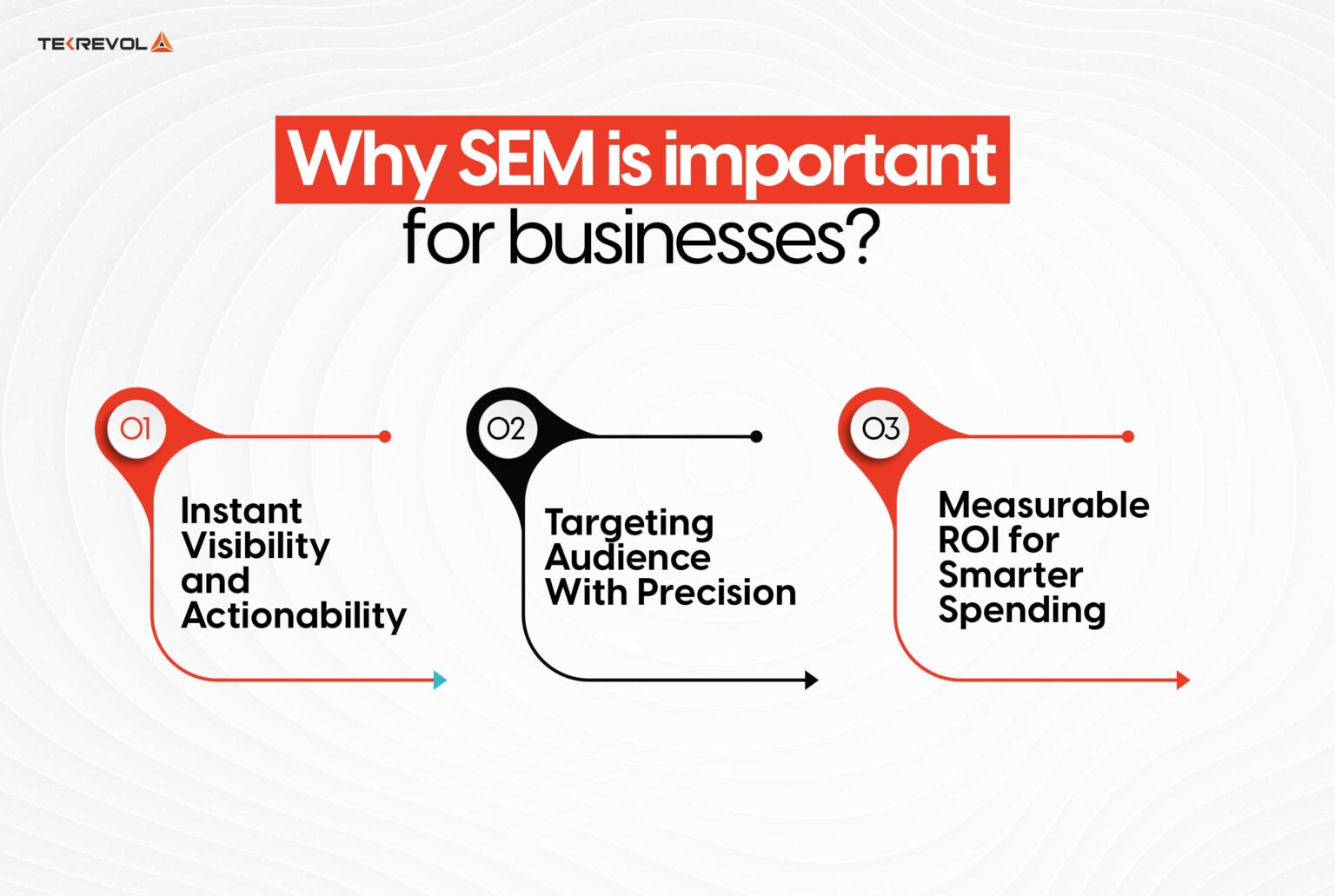 TEKREVOL

Why SEM is important for businesses?

01

Instant Visibility and Actionability

02

Targeting Audience With Precision

03

Measurable ROI for Smarter Spending